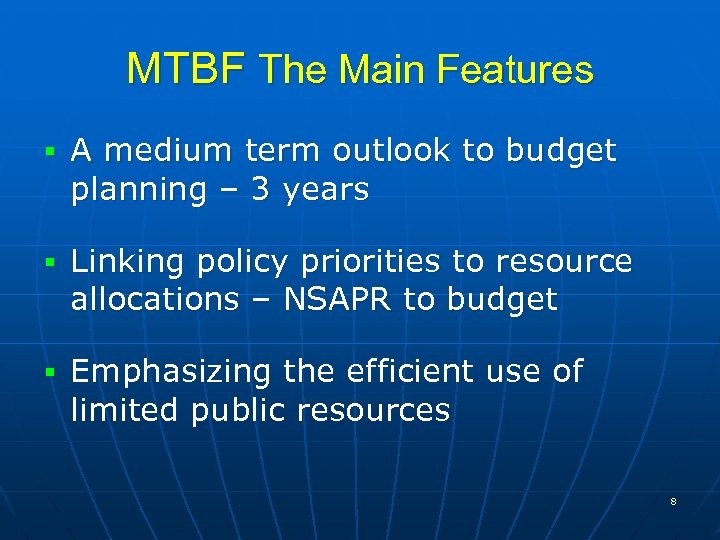 MTBF The Main Features

▪ A medium term outlook to budget planning – 3 years

▪ Linking policy priorities to resource allocations – NSAPR to budget

▪ Emphasizing the efficient use of limited public resources

8